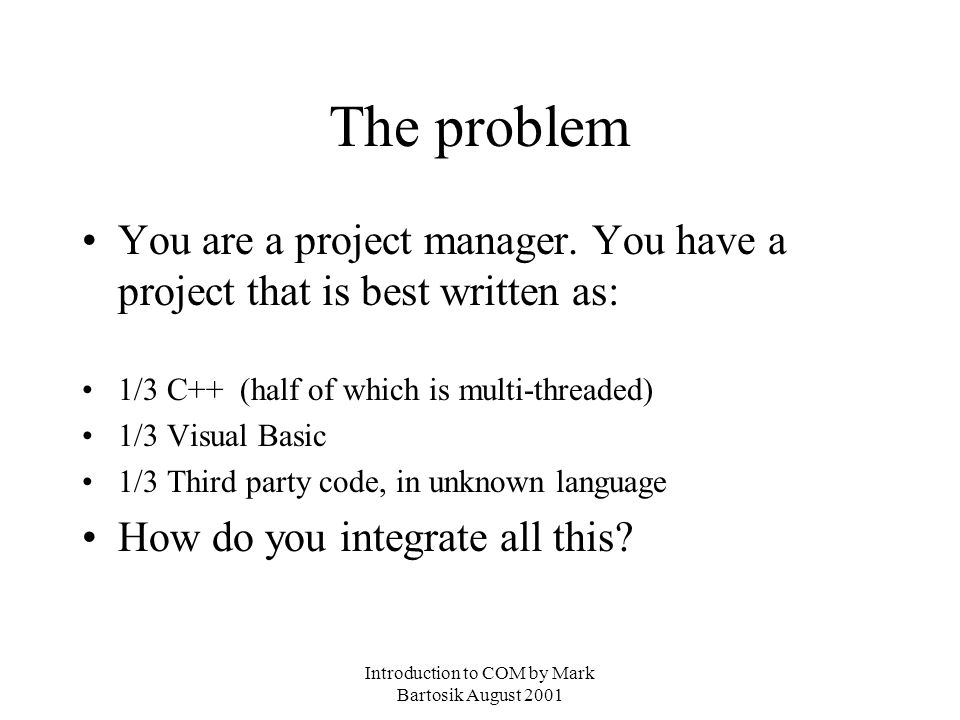 The problem

• You are a project manager. You have a project that is best written as:

• 1/3 C++ (half of which is multi-threaded)
• 1/3 Visual Basic
• 1/3 Third party code, in unknown language

• How do you integrate all this?

Introduction to COM by Mark Bartosik August 2001